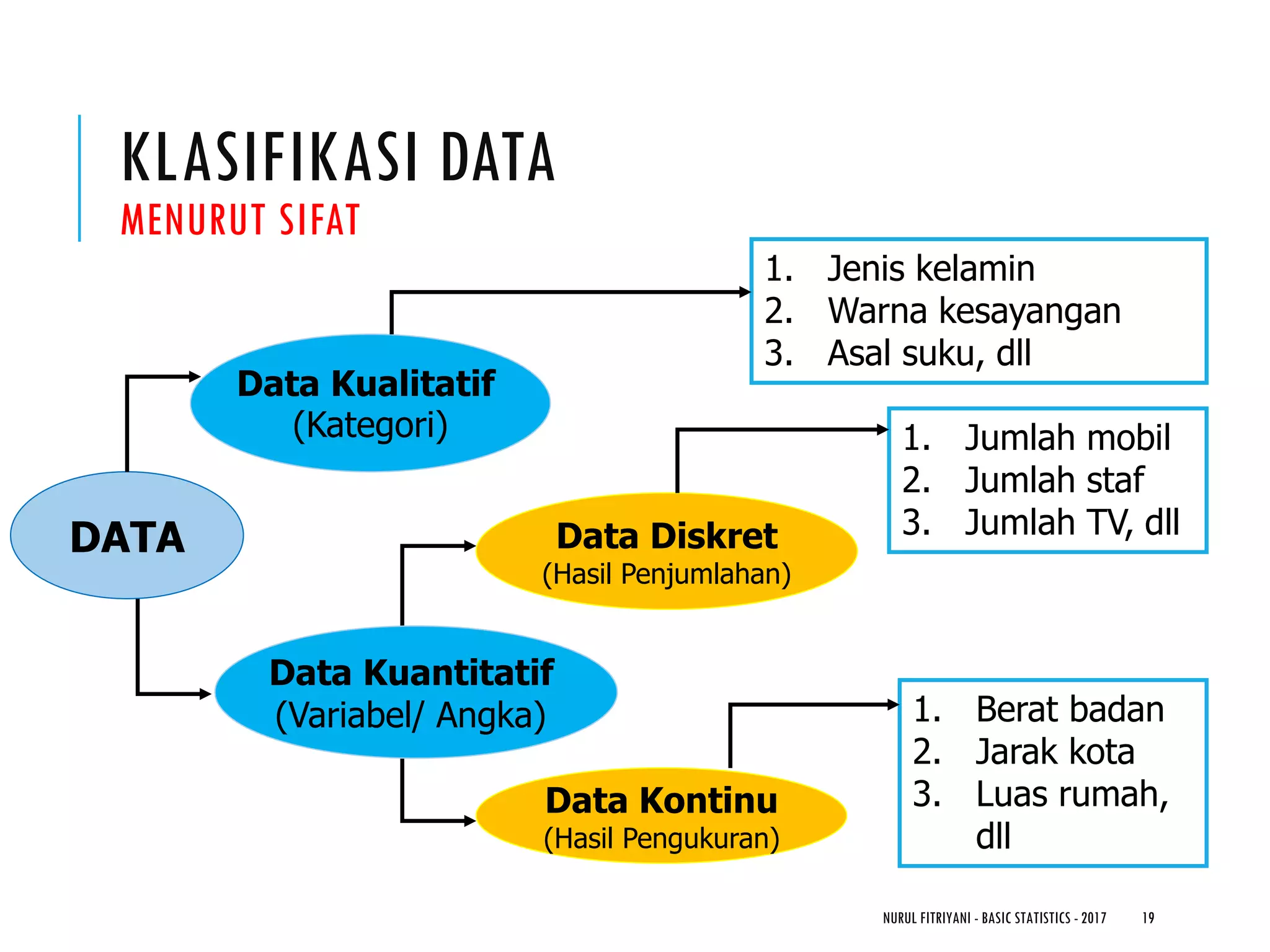 KLASIFIKASI DATA
MENURUT SIFAT

DATA

Data Kualitatif
(Kategori)

1. Jenis kelamin
2. Warna kesayangan
3. Asal suku, dll

Data Kuantitatif
(Variabel/ Angka)

Data Diskret
(Hasil Penjumlahan)

1. Jumlah mobil
2. Jumlah staf
3. Jumlah TV, dll

Data Kontinu
(Hasil Pengukuran)

1. Berat badan
2. Jarak kota
3. Luas rumah, dll

NURUL FITRIYANI - BASIC STATISTICS - 2017 19